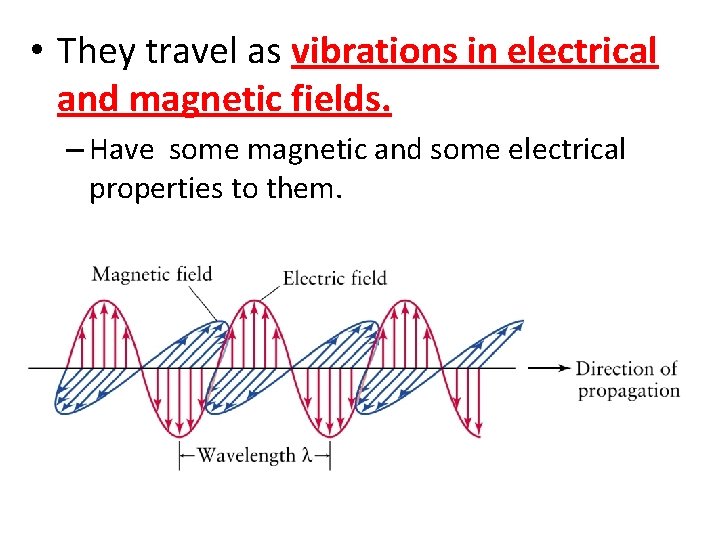 • They travel as vibrations in electrical and magnetic fields.

– Have some magnetic and some electrical properties to them.

Magnetic field

Electric field

Direction of propagation

Wavelength $\lambda$